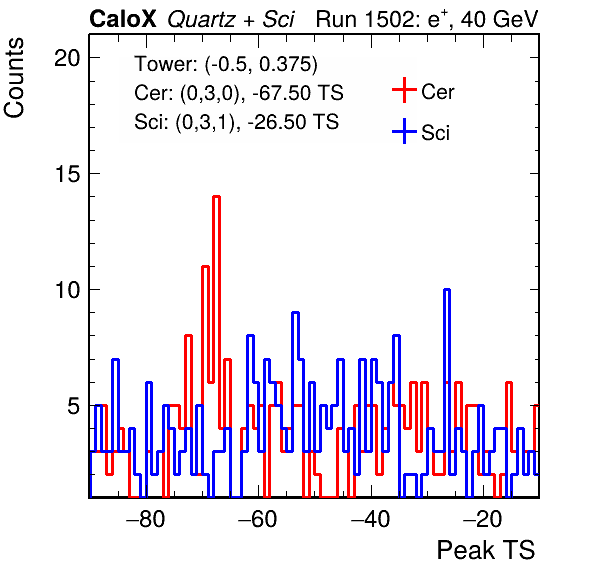 CaloX Quartz + Sci Run 1502: $e^+$, 40 GeV

Counts

20
15
10
5

Tower: (-0.5, 0.375)
Cer: (0,3,0), -67.50 TS
Sci: (0,3,1), -26.50 TS

Cer
Sci

−80
−60
−40
−20

Peak TS